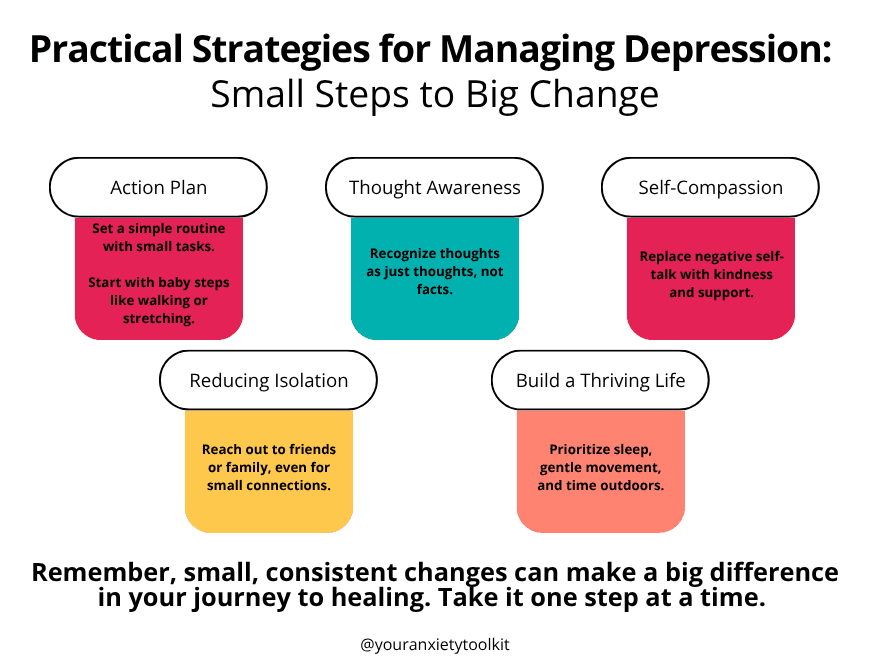 Practical Strategies for Managing Depression:
Small Steps to Big Change

Action Plan

Set a simple routine with small tasks.

Start with baby steps like walking or stretching.

Thought Awareness

Recognize thoughts as just thoughts, not facts.

Self-Compassion

Replace negative self-talk with kindness and support.

Reducing Isolation

Reach out to friends or family, even for small connections.

Build a Thriving Life

Prioritize sleep, gentle movement, and time outdoors.

Remember, small, consistent changes can make a big difference in your journey to healing. Take it one step at a time.

@youranxietytoolkit